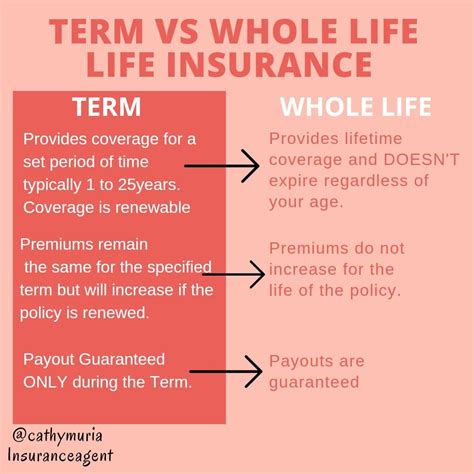 TERM VS WHOLE LIFE LIFE INSURANCE

TERM

Provides coverage for a set period of time typically 1 to 25years. Coverage is renewable

Premiums remain the same for the specified term but will increase if the policy is renewed.

Payout Guaranteed ONLY during the Term.

WHOLE LIFE

Provides lifetime coverage and DOESN'T expire regardless of your age.

Premiums do not increase for the life of the policy.

Payouts are guaranteed

@cathymuria
Insuranceagent